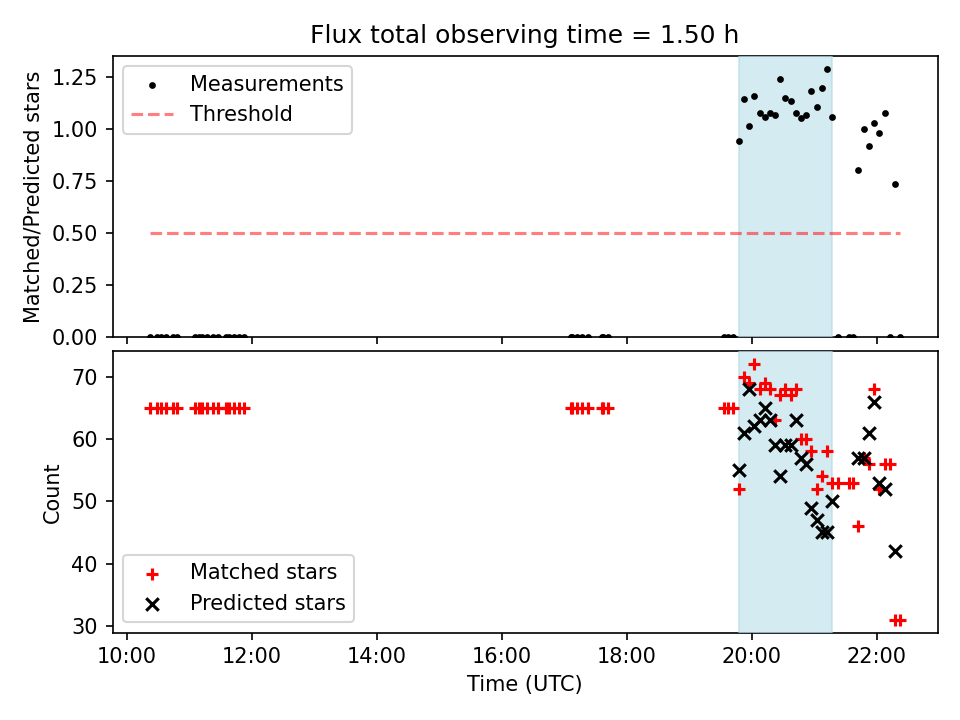 Flux total observing time = 1.50 h

Matched/Predicted stars

1.25
1.00
0.75
0.50
0.25
0.00

Measurements
Threshold

Count

70
60
50
40
30

Matched stars
Predicted stars

10:00
12:00
14:00
16:00
18:00
20:00
22:00

Time (UTC)